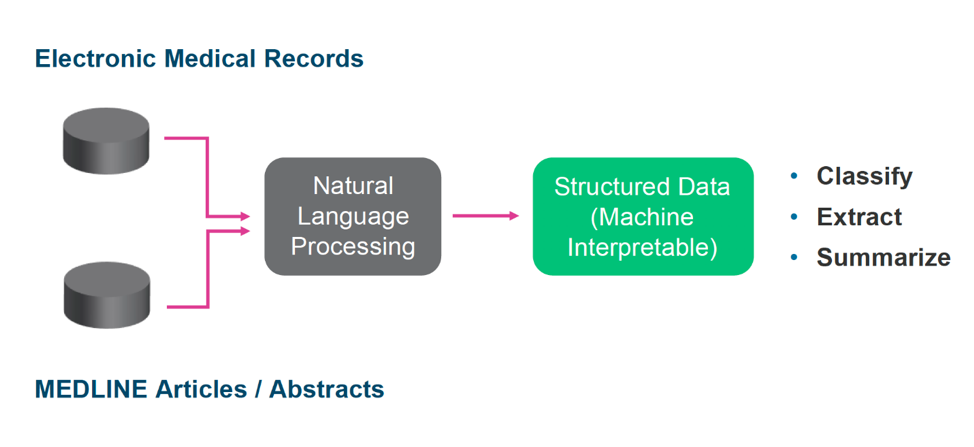 Electronic Medical Records

Natural Language Processing

Structured Data (Machine Interpretable)

• Classify
• Extract
• Summarize

MEDLINE Articles / Abstracts